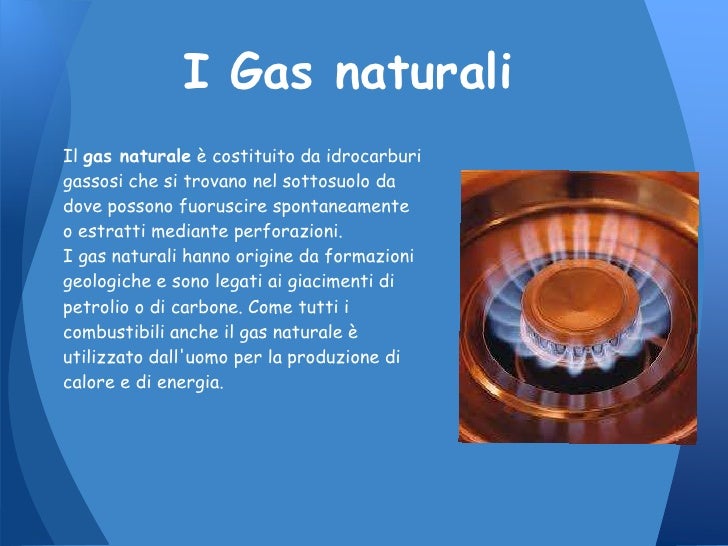 I Gas naturali

Il gas naturale è costituito da idrocarburi gassosi che si trovano nel sottosuolo da dove possono fuoruscire spontaneamente o estratti mediante perforazioni.
I gas naturali hanno origine da formazioni geologiche e sono legati ai giacimenti di petrolio o di carbone. Come tutti i combustibili anche il gas naturale è utilizzato dall'uomo per la produzione di calore e di energia.